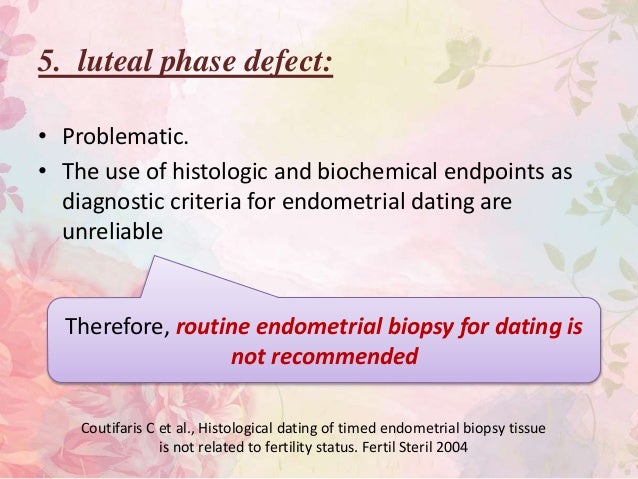 5. luteal phase defect:

• Problematic.
• The use of histologic and biochemical endpoints as diagnostic criteria for endometrial dating are unreliable

Therefore, routine endometrial biopsy for dating is not recommended

Coutifaris C et al., Histological dating of timed endometrial biopsy tissue is not related to fertility status. Fertil Steril 2004